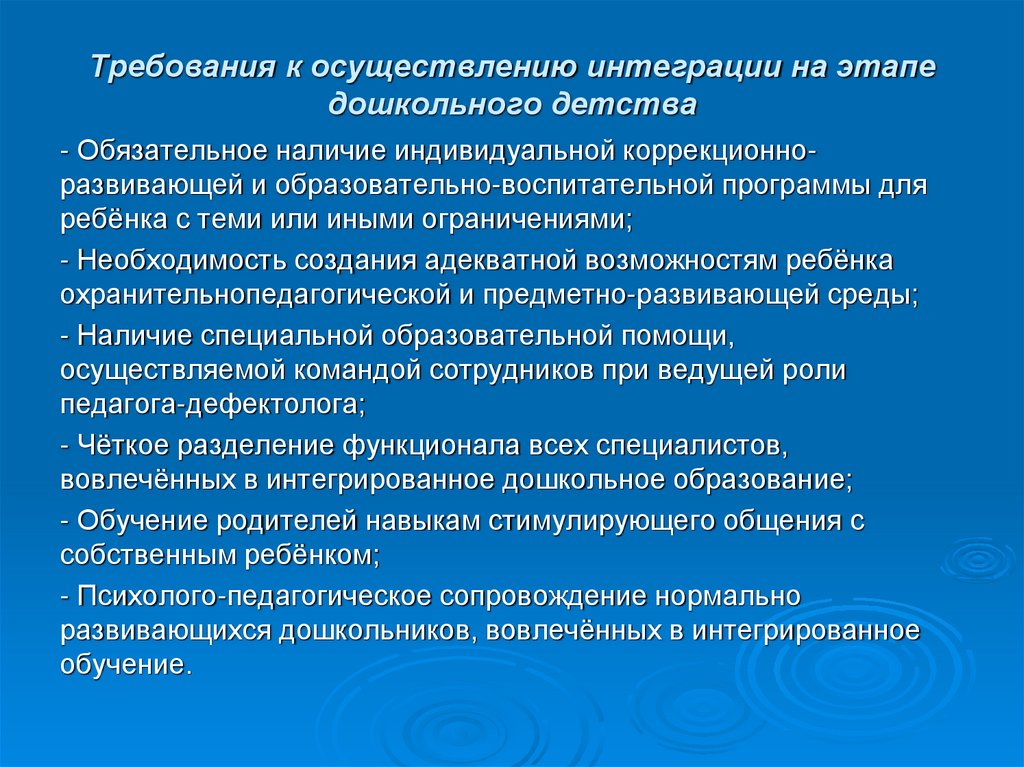 Требования к осуществлению интеграции на этапе дошкольного детства

- Обязательное наличие индивидуальной коррекционно-развивающей и образовательно-воспитательной программы для ребёнка с теми или иными ограничениями;

- Необходимость создания адекватной возможностям ребёнка охранительнопедагогической и предметно-развивающей среды;

- Наличие специальной образовательной помощи, осуществляемой командой сотрудников при ведущей роли педагога-дефектолога;

- Чёткое разделение функционала всех специалистов, вовлечённых в интегрированное дошкольное образование;

- Обучение родителей навыкам стимулирующего общения с собственным ребёнком;

- Психолого-педагогическое сопровождение нормально развивающихся дошкольников, вовлечённых в интегрированное обучение.